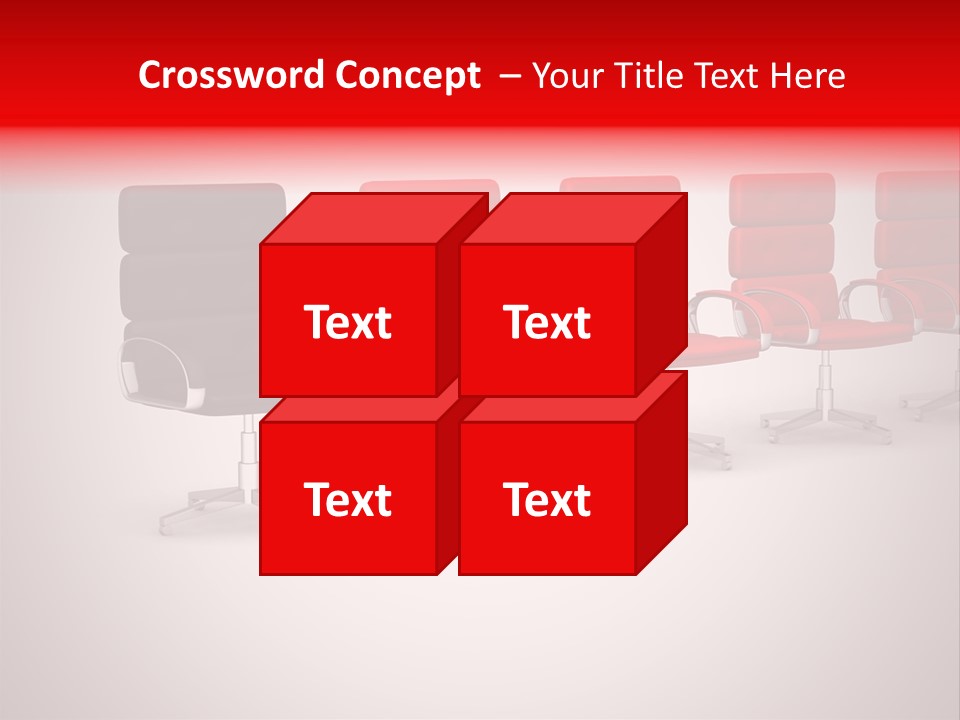 Crossword Concept – Your Title Text Here

Text

Text

Text

Text